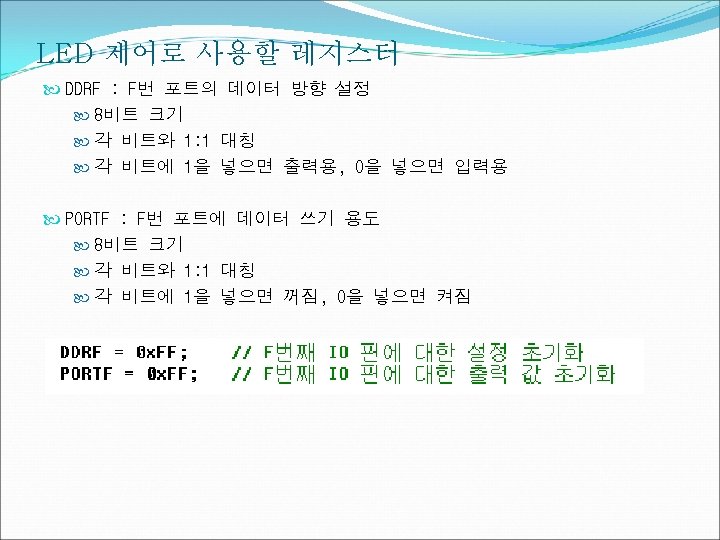 LED 제어로 사용할 레지스터

DDRF : F번 포트의 데이터 방향 설정

8비트 크기

각 비트와 1:1 대칭

각 비트에 1을 넣으면 출력용, 0을 넣으면 입력용

PORTF : F번 포트에 데이터 쓰기 용도

8비트 크기

각 비트와 1:1 대칭

각 비트에 1을 넣으면 꺼짐, 0을 넣으면 켜짐

DDRF = 0xFF; // F번째 IO 핀에 대한 설정 초기화
PORTF = 0xFF; // F번째 IO 핀에 대한 출력 값 초기화